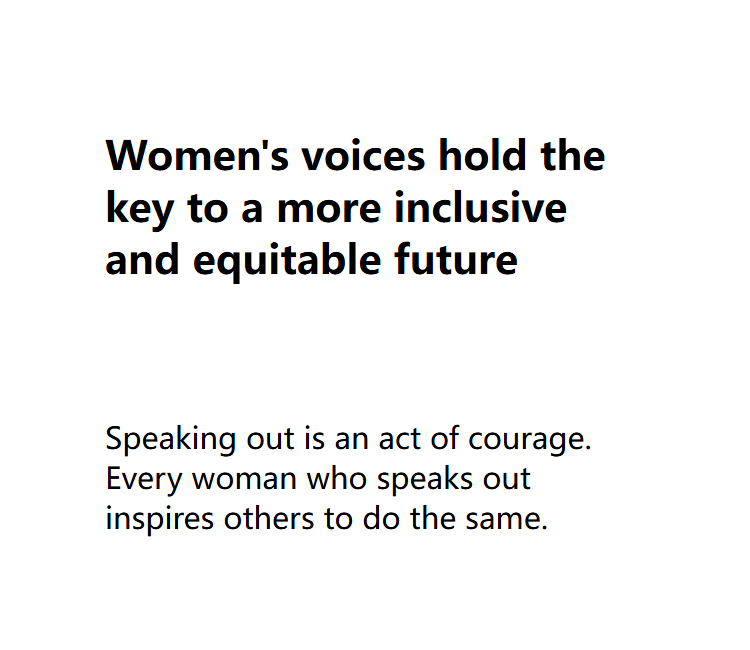 Women's voices hold the key to a more inclusive and equitable future

Speaking out is an act of courage. Every woman who speaks out inspires others to do the same.